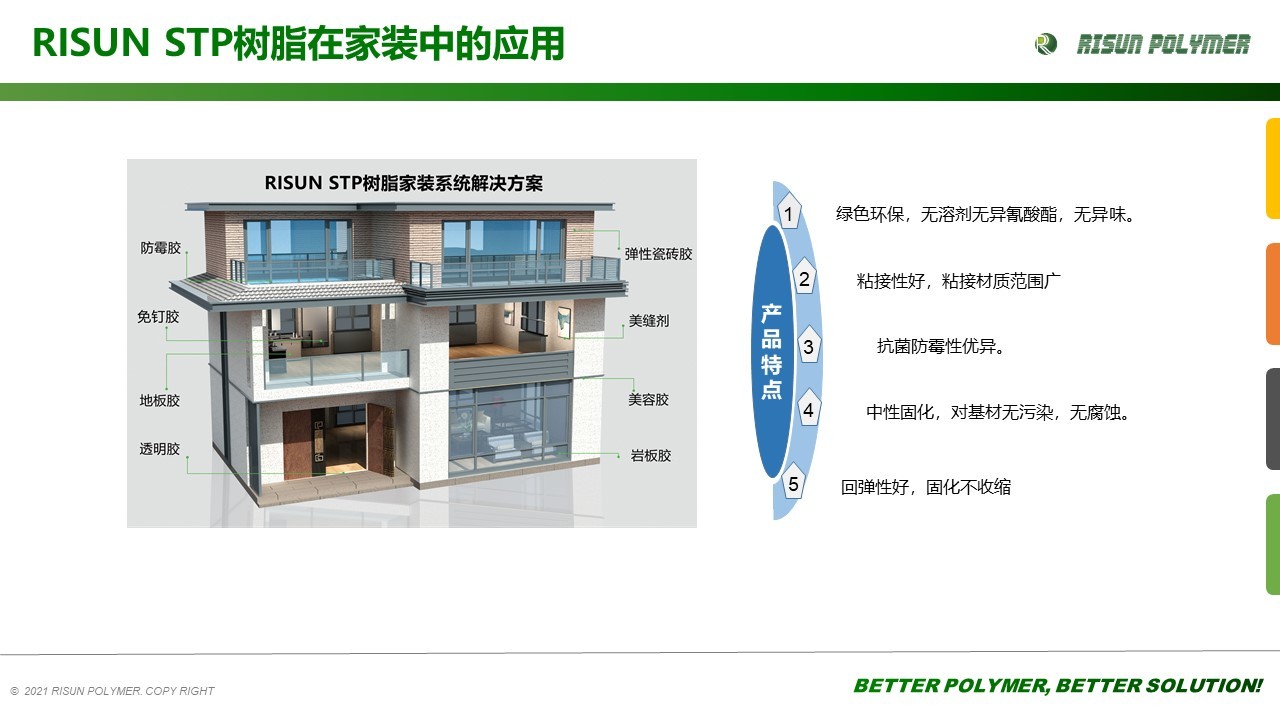 RISUN STP树脂在家装中的应用

RISUN POLYMER

RISUN STP树脂家装系统解决方案

防霉胶

免钉胶

地板胶

透明胶

弹性瓷砖胶

美缝剂

美容胶

岩板胶

产品特点

1 绿色环保，无溶剂无异氰酸酯，无异味。

2 粘接性好，粘接材质范围广

3 抗菌防霉性优异。

4 中性固化，对基材无污染，无腐蚀。

5 回弹性好，固化不收缩

© 2021 RISUN POLYMER. COPY RIGHT

BETTER POLYMER, BETTER SOLUTION!